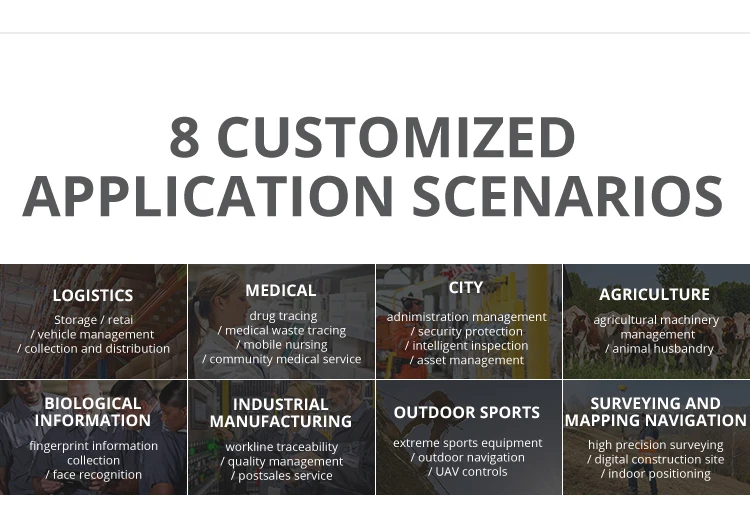 8 CUSTOMIZED APPLICATION SCENARIOS

LOGISTICS
Storage / retai
/ vehicle management
/ collection and distribution

MEDICAL
drug tracing
/ medical waste tracing
/ mobile nursing
/ community medical service

CITY
adnimistration management
/ security protection
/ intelligent inspection
/ asset management

AGRICULTURE
agricultural machinery management
/ animal husbandry

BIOLOGICAL INFORMATION
fingerprint information collection
/ face recognition

INDUSTRIAL MANUFACTURING
workline traceability
/ quality management
/ postsales service

OUTDOOR SPORTS
extreme sports equipment
/ outdoor navigation
/ UAV controls

SURVEYING AND MAPPING NAVIGATION
high precision surveying
/ digital construction site
/ indoor positioning